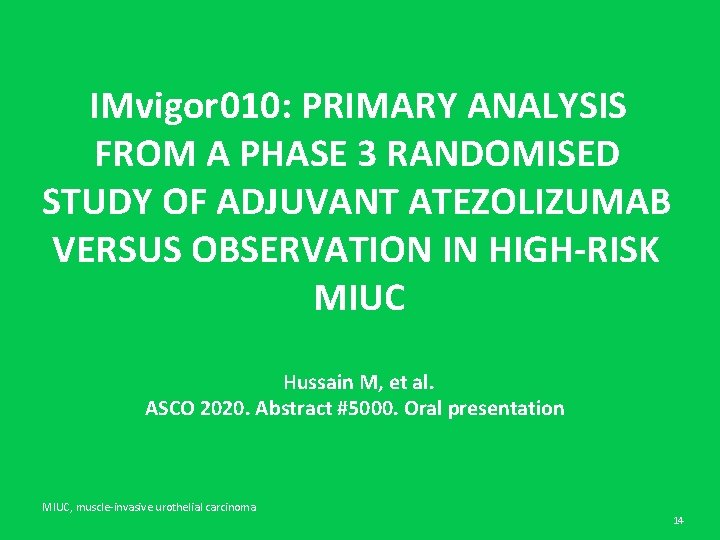 IMvigor010: PRIMARY ANALYSIS FROM A PHASE 3 RANDOMISED STUDY OF ADJUVANT ATEZOLIZUMAB VERSUS OBSERVATION IN HIGH-RISK MIUC

Hussain M, et al.
ASCO 2020. Abstract #5000. Oral presentation

MIUC, muscle-invasive urothelial carcinoma

14